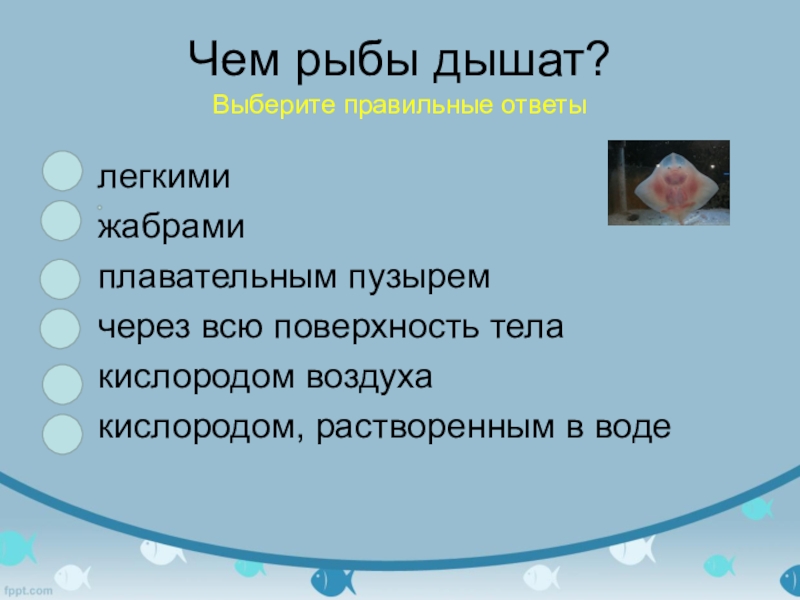 Чем рыбы дышат?
Выберите правильные ответы

легкими
жабрами
плавательным пузырем
через всю поверхность тела
кислородом воздуха
кислородом, растворенным в воде

fppt.com